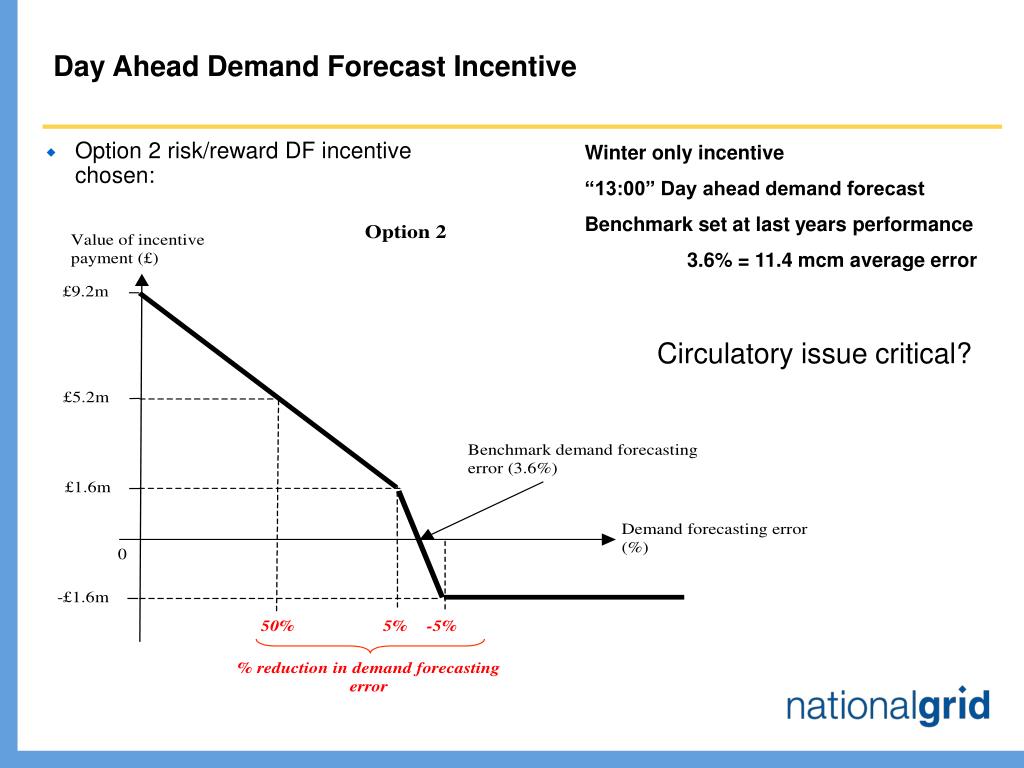 Day Ahead Demand Forecast Incentive

Option 2 risk/reward DF incentive chosen:

Winter only incentive

“13:00” Day ahead demand forecast

Benchmark set at last years performance

3.6% = 11.4 mcm average error

Circulatory issue critical?

Option 2

Value of incentive payment (£)

£9.2m

£5.2m

£1.6m

0

-£1.6m

Benchmark demand forecasting error (3.6%)

Demand forecasting error (%)

50%

5%

-5%

% reduction in demand forecasting error

nationalgrid